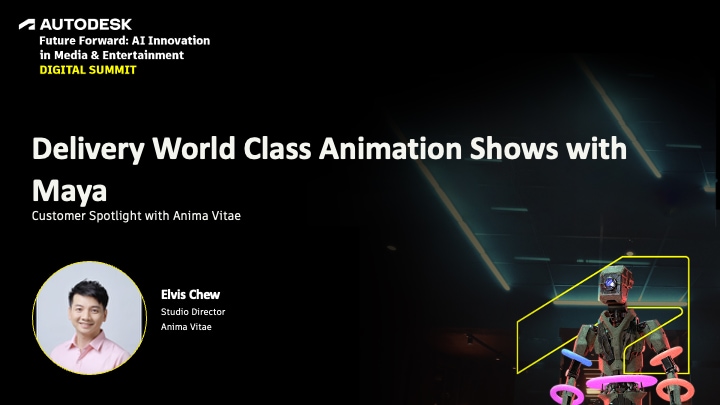 AUTODESK
Future Forward: AI Innovation in Media & Entertainment
DIGITAL SUMMIT

Delivery World Class Animation Shows with Maya
Customer Spotlight with Anima Vitae

Elvis Chew
Studio Director
Anima Vitae